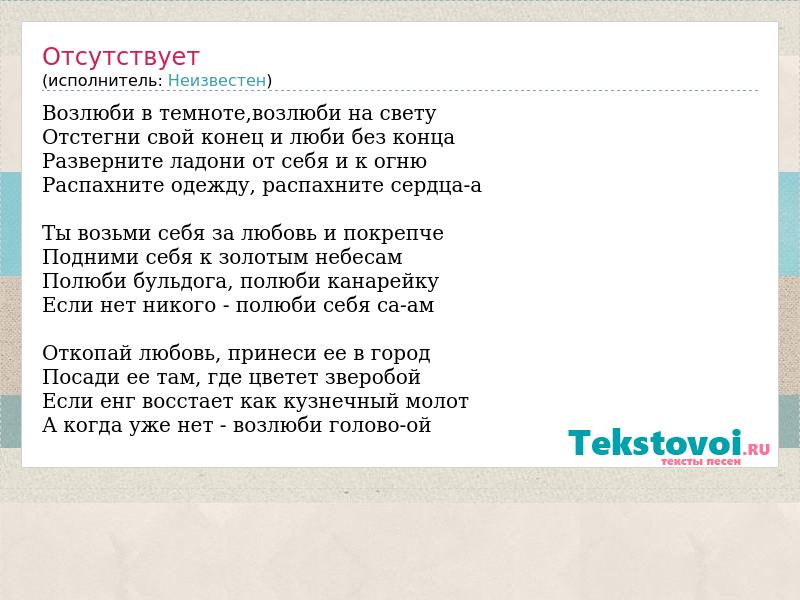 Отсутствует
(исполнитель: Неизвестен)

Возлюби в темноте,возлюби на свету
Отстегни свой конец и люби без конца
Разверните ладони от себя и к огню
Распахните одежду, распахните сердца-а

Ты возьми себя за любовь и покрепче
Подними себя к золотым небесам
Полюби бульдога, полюби канарейку
Если нет никого - полюби себя са-ам

Откопай любовь, принеси ее в город
Посади ее там, где цветет зверобой
Если енг восстает как кузнечный молот
А когда уже нет - возлюби голово-ой

Tekstovoi.RU
тексты песен